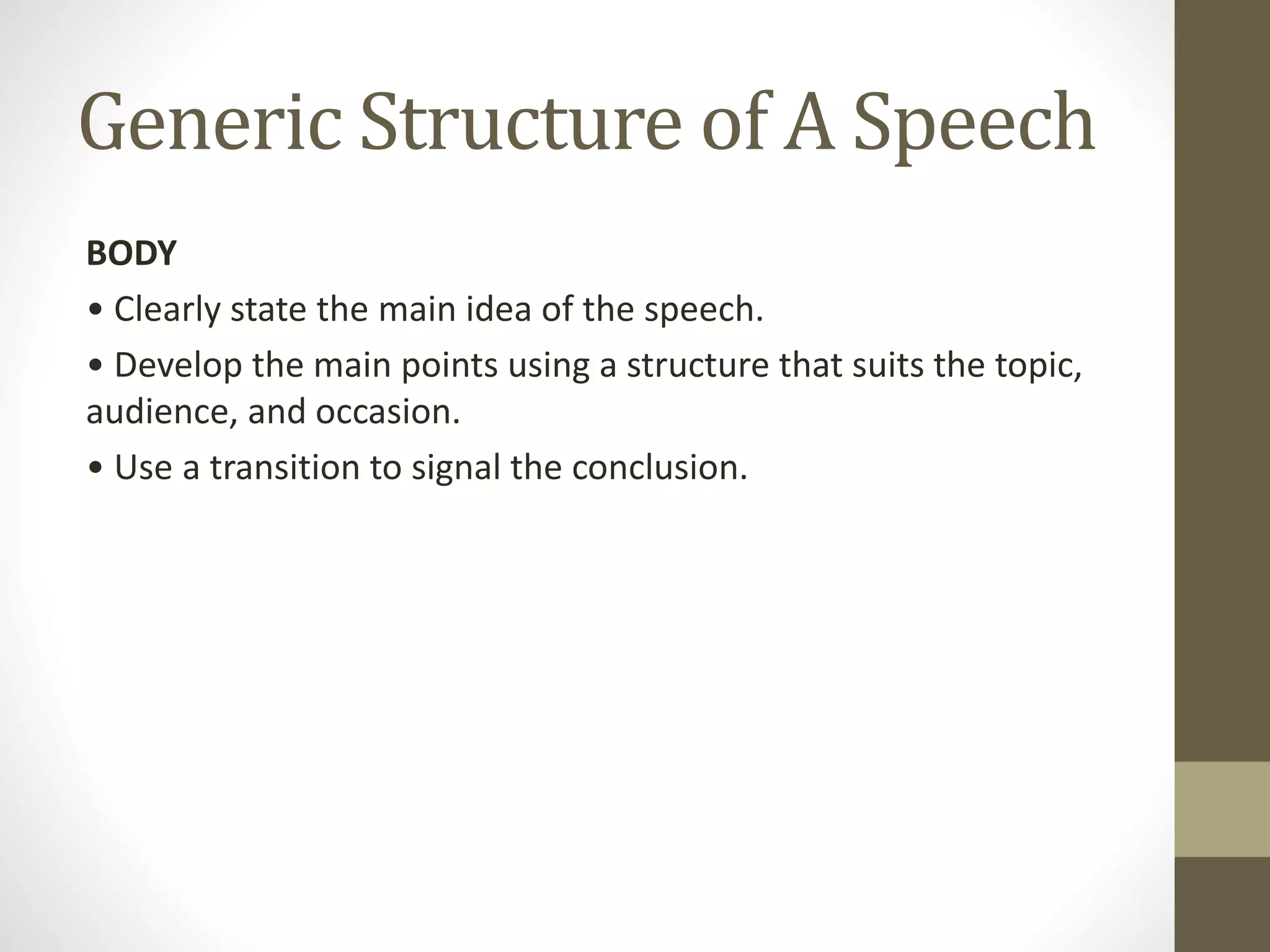 Generic Structure of A Speech

BODY

• Clearly state the main idea of the speech.

• Develop the main points using a structure that suits the topic, audience, and occasion.

• Use a transition to signal the conclusion.